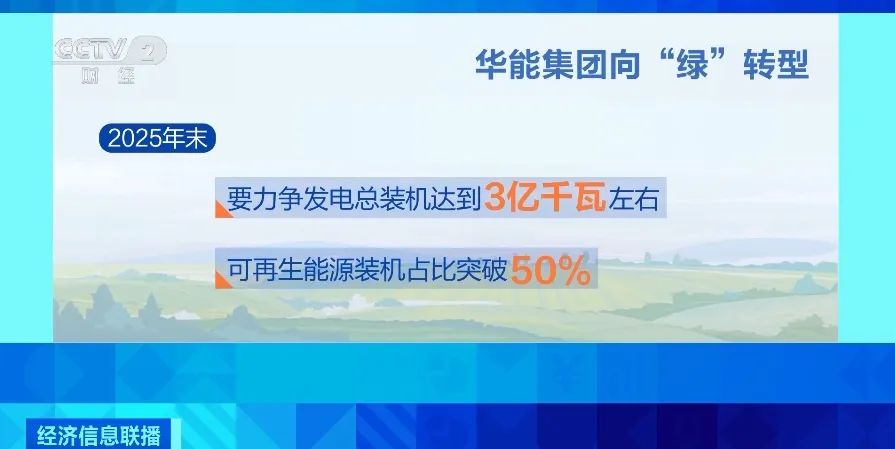 CCTV 2
财经

华能集团向“绿”转型

2025年末

要力争发电总装机达到3亿千瓦左右

可再生能源装机占比突破50%

经济信息联播